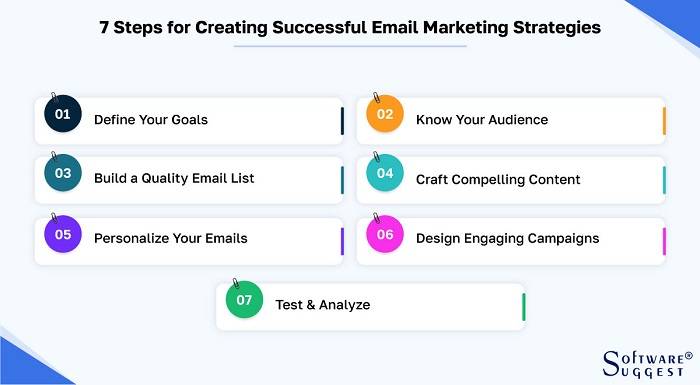 7 Steps for Creating Successful Email Marketing Strategies

01 Define Your Goals

02 Know Your Audience

03 Build a Quality Email List

04 Craft Compelling Content

05 Personalize Your Emails

06 Design Engaging Campaigns

07 Test & Analyze

SOFTWARE® SUGGEST